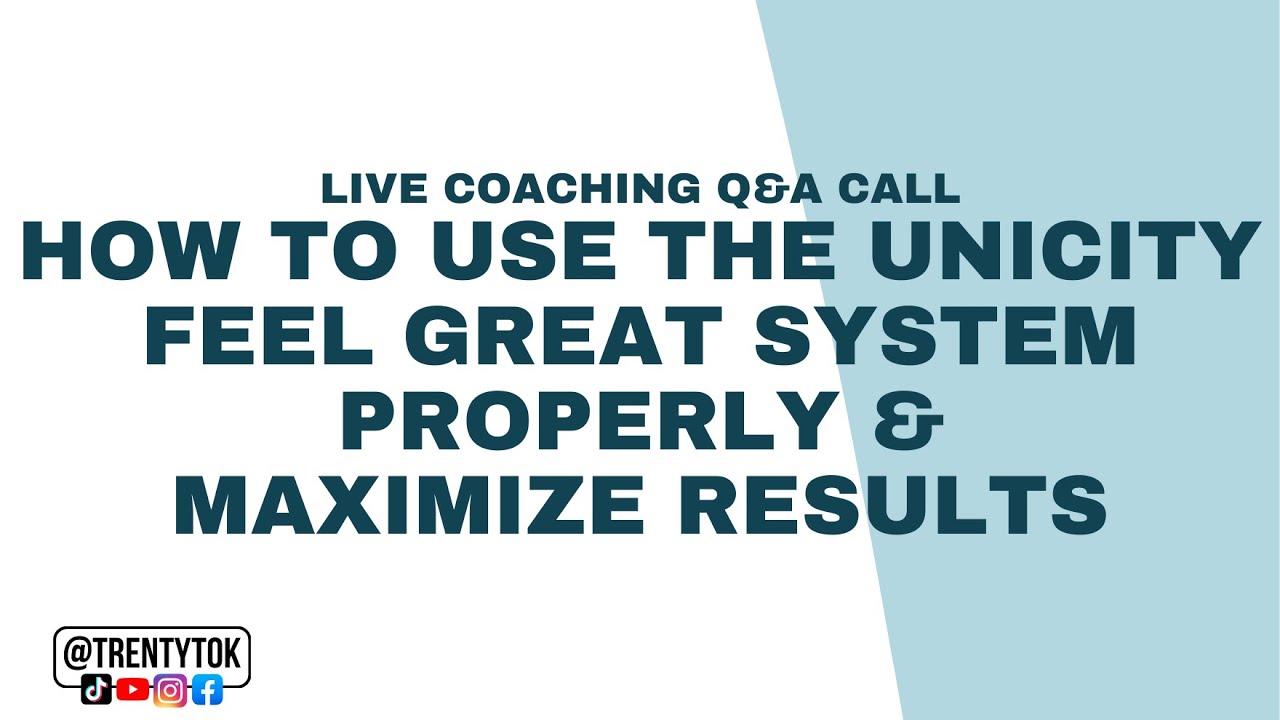 LIVE COACHING Q&A CALL

HOW TO USE THE UNICITY FEEL GREAT SYSTEM PROPERLY & MAXIMIZE RESULTS

@TRENTYTOK